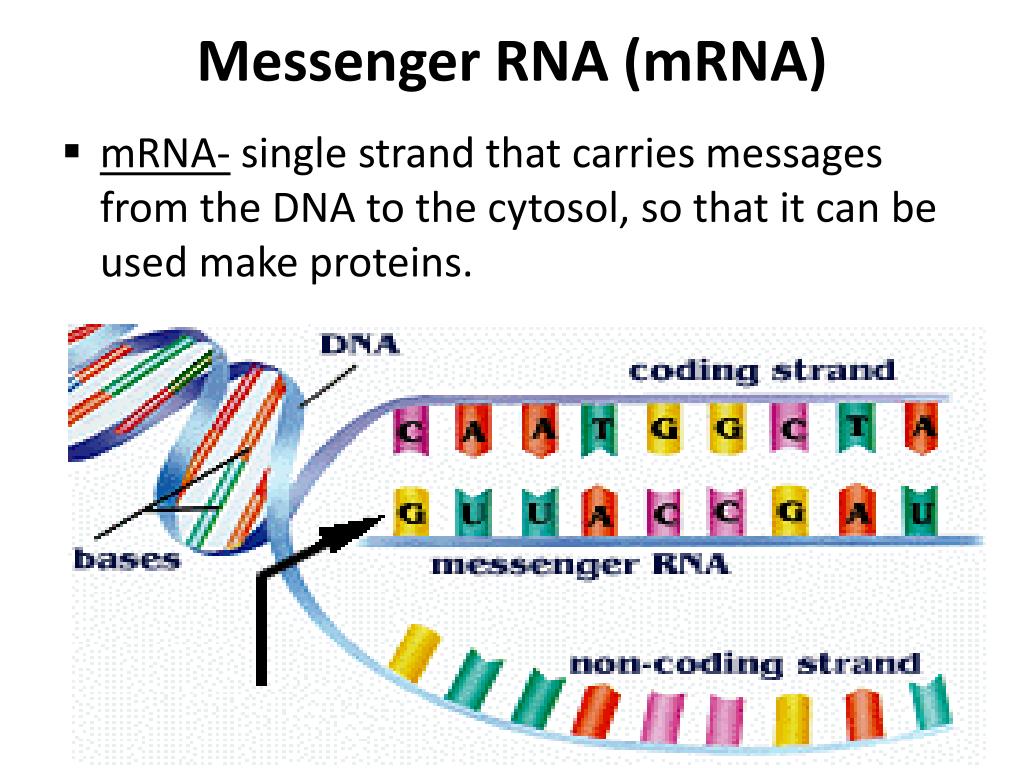 Messenger RNA (mRNA)

▪ mRNA- single strand that carries messages from the DNA to the cytosol, so that it can be used make proteins.

DNA

coding strand

C A A T G G C T A

G U U A C C G A U

bases

messenger RNA

non-coding strand